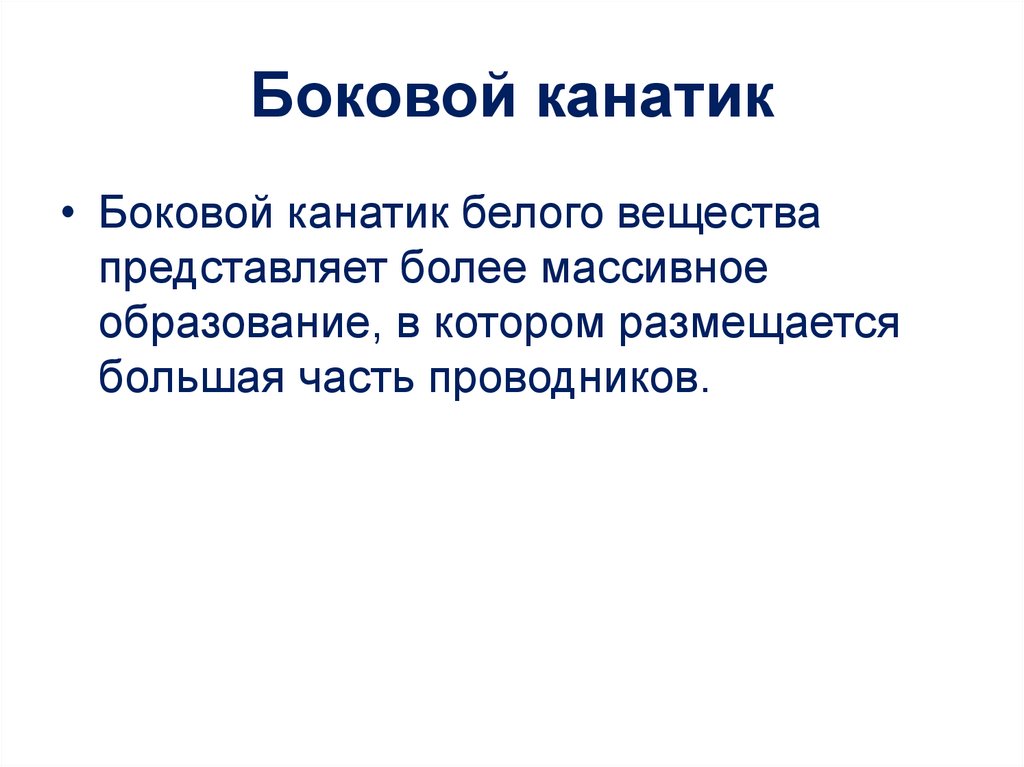 Боковой канатик

• Боковой канатик белого вещества представляет более массивное образование, в котором размещается большая часть проводников.